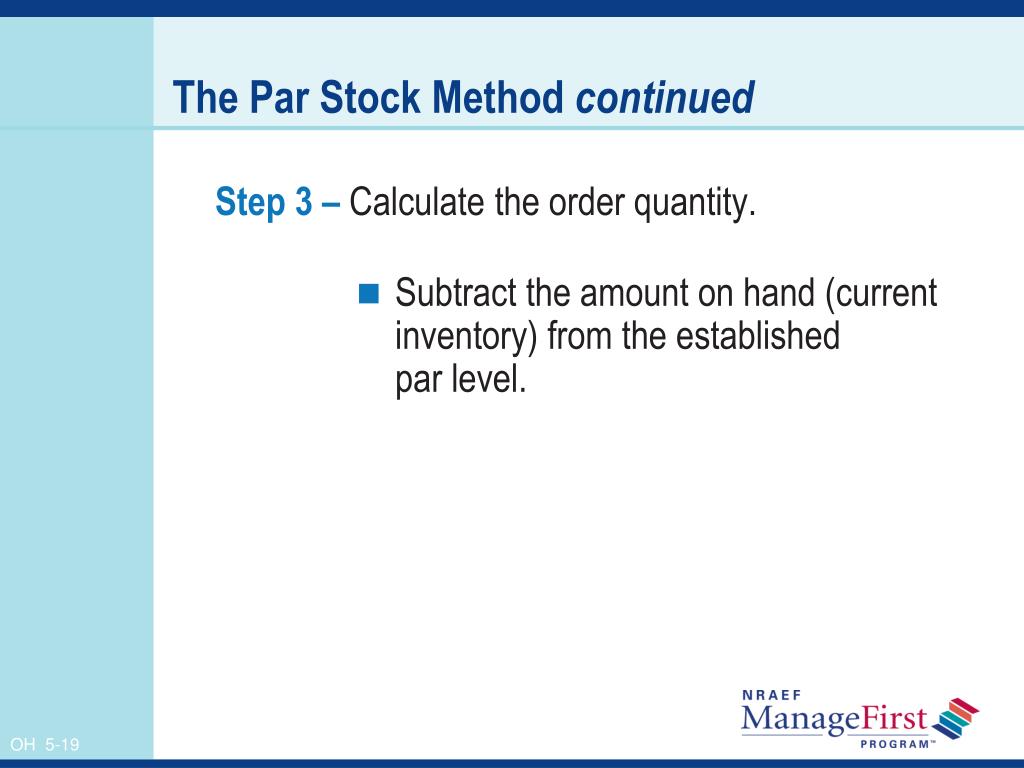 The Par Stock Method continued

Step 3 – Calculate the order quantity.

Subtract the amount on hand (current inventory) from the established par level.

OH 5-19

NRAEF
ManageFirst
PROGRAM™